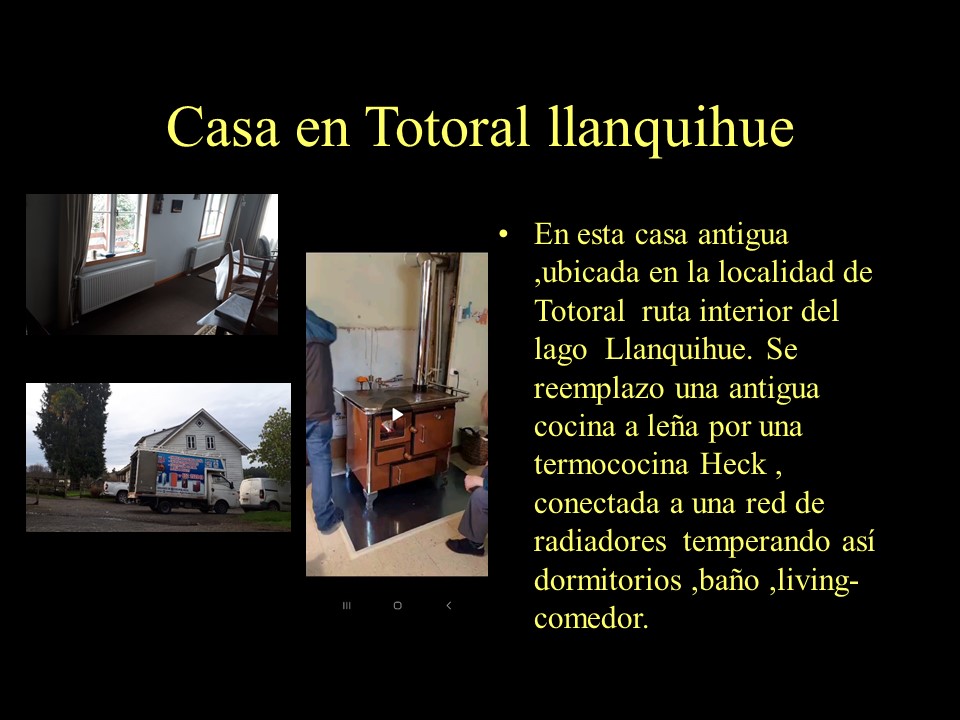 Casa en Totoral llanquihue

• En esta casa antigua ,ubicada en la localidad de Totoral ruta interior del lago Llanquihue. Se reemplazo una antigua cocina a leña por una termococina Heck , conectada a una red de radiadores temperando así dormitorios ,baño ,living-comedor.